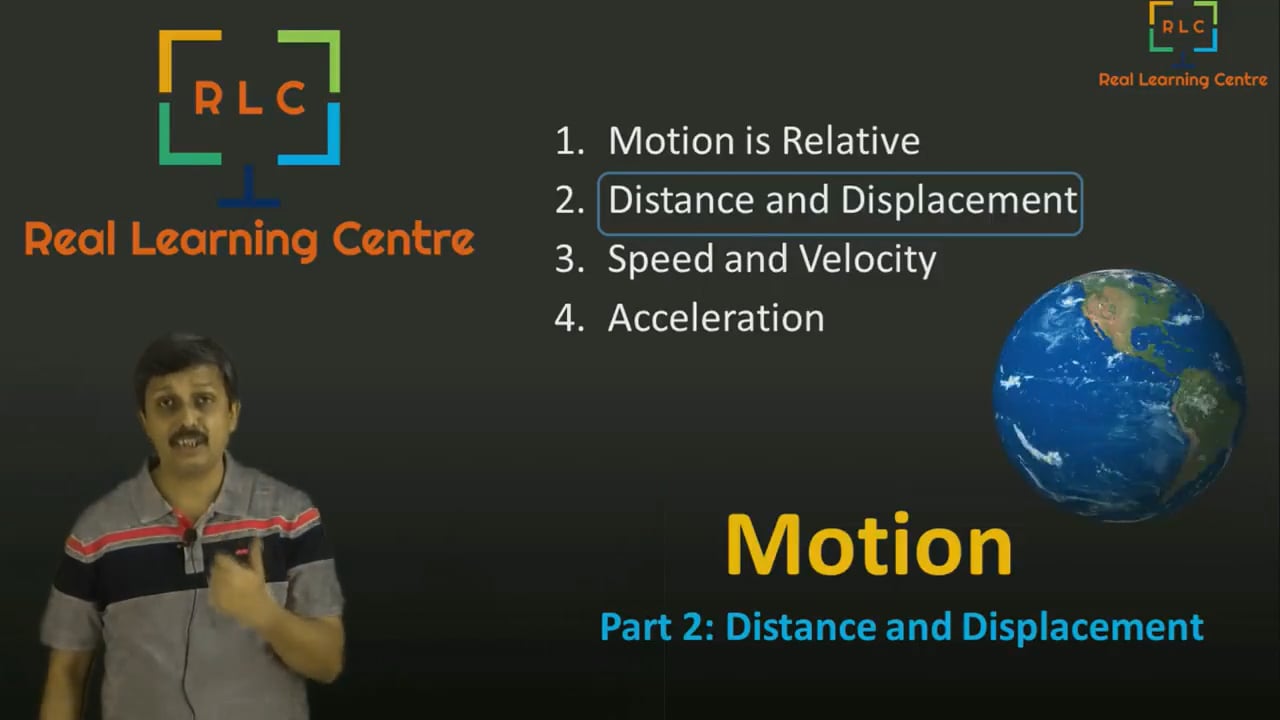 RLC
Real Learning Centre

RLC
Real Learning Centre

1. Motion is Relative
2. Distance and Displacement
3. Speed and Velocity
4. Acceleration

Motion

Part 2: Distance and Displacement